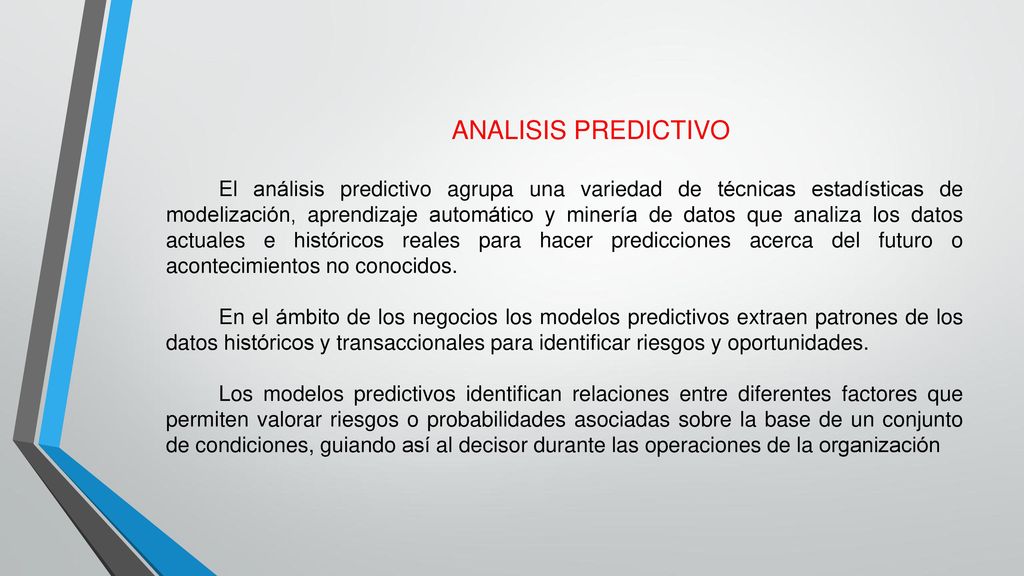 ANALISIS PREDICTIVO

El análisis predictivo agrupa una variedad de técnicas estadísticas de modelización, aprendizaje automático y minería de datos que analiza los datos actuales e históricos reales para hacer predicciones acerca del futuro o acontecimientos no conocidos.

En el ámbito de los negocios los modelos predictivos extraen patrones de los datos históricos y transaccionales para identificar riesgos y oportunidades.

Los modelos predictivos identifican relaciones entre diferentes factores que permiten valorar riesgos o probabilidades asociadas sobre la base de un conjunto de condiciones, guiando así al decisor durante las operaciones de la organización